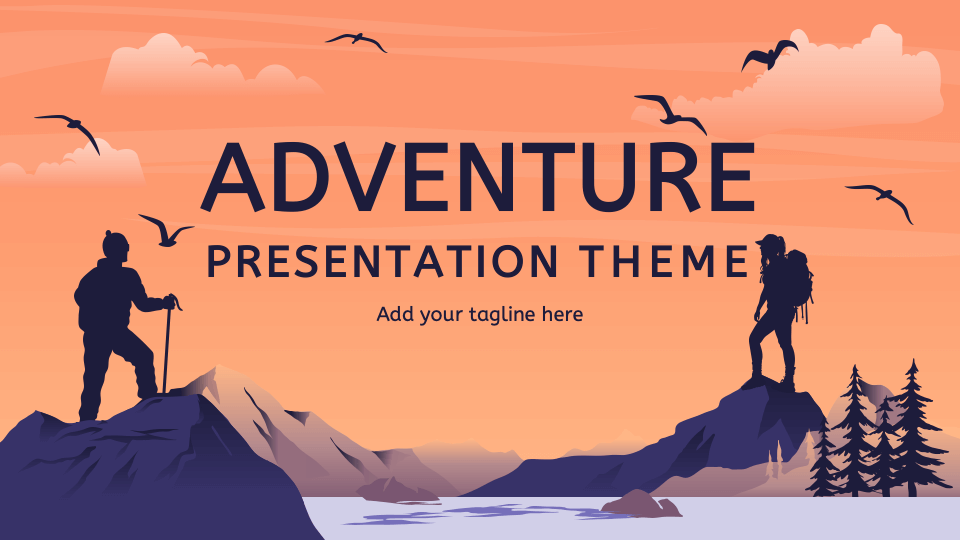 ADVENTURE
PRESENTATION THEME
Add your tagline here